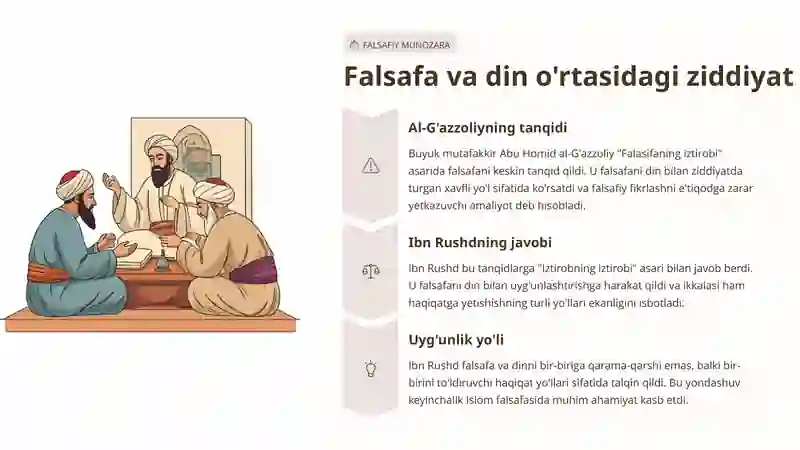 FALSAFIY MUNOZARA

Falsafa va din o'rtasidagi ziddiyat

Al-G'azzoliyning tanqidi

Buyuk mutafakkir Abu Homid al-G'azzoliy "Falasifaning iztirobi" asarida falsafani keskin tanqid qildi. U falsafani din bilan ziddiyatda turgan xavfli yo'l sifatida ko'rsatdi va falsafiy fikrlashni e'tiqodga zarar yetkazuvchi amaliyot deb hisobladi.

Ibn Rushdning javobi

Ibn Rushd bu tanqidlarga "Iztirobning iztirobi" asari bilan javob berdi. U falsafani din bilan uyg'unlashtirishga harakat qildi va ikkalasi ham haqiqatga yetishishning turli yo'llari ekanligini isbotladi.

Uyg'unlik yo'li

Ibn Rushd falsafa va dinni bir-biriga qarama-qarshi emas, balki bir-birini to'ldiruvchi haqiqat yo'llari sifatida talqin qildi. Bu yondashuv keyinchalik Islom falsafasida muhim ahamiyat kasb etdi.